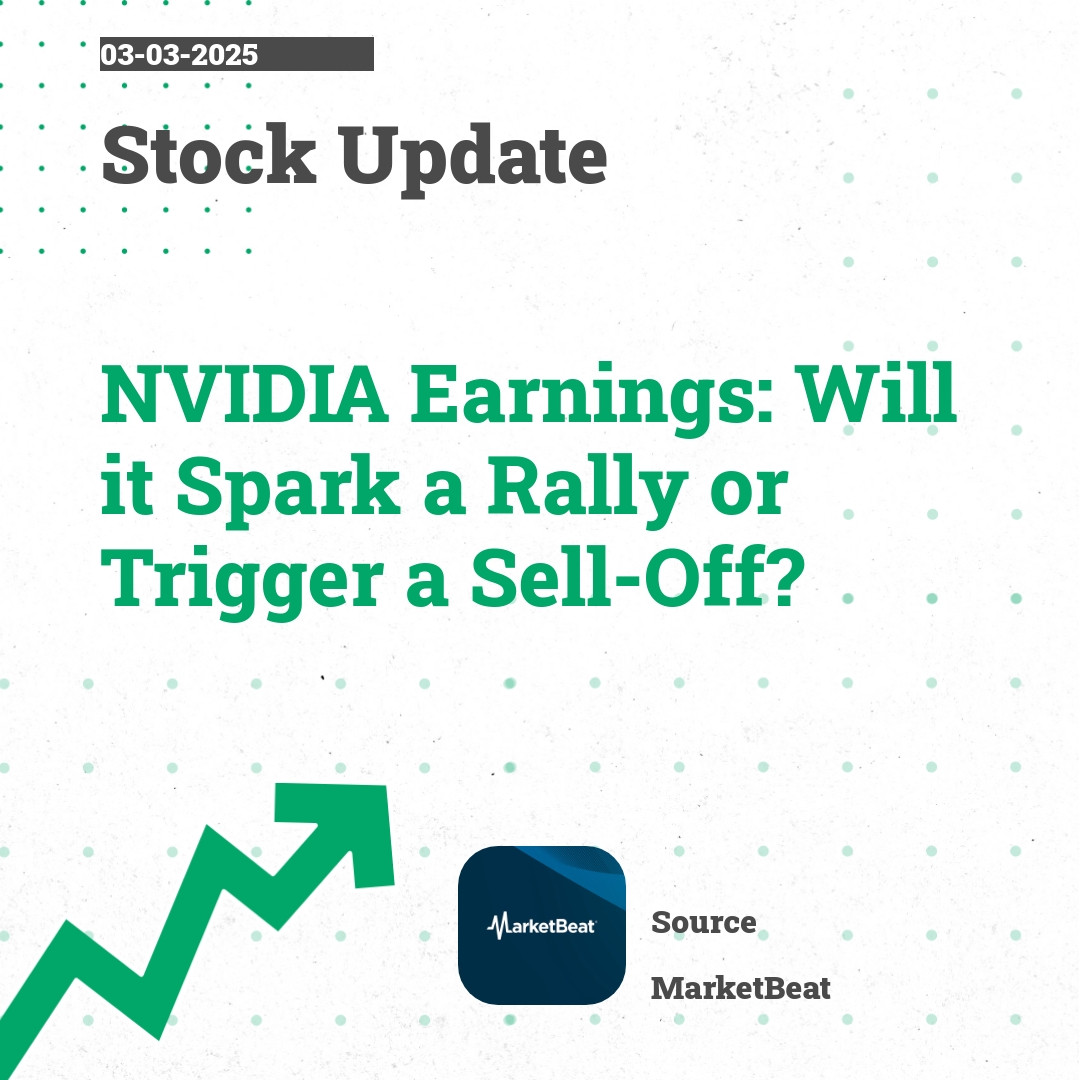 03-03-2025

Stock Update

NVIDIA Earnings: Will it Spark a Rally or Trigger a Sell-Off?

MarketBeat

Source

MarketBeat